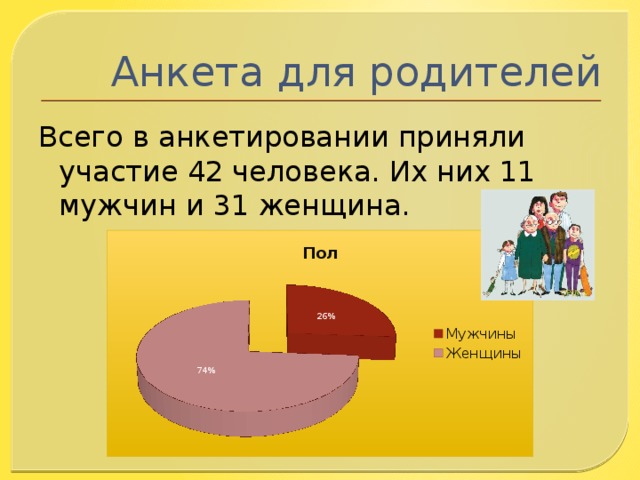 Анкета для родителей

Всего в анкетировании приняли участие 42 человека. Их них 11 мужчин и 31 женщина.

Пол

26%

74%

Мужчины
Женщины